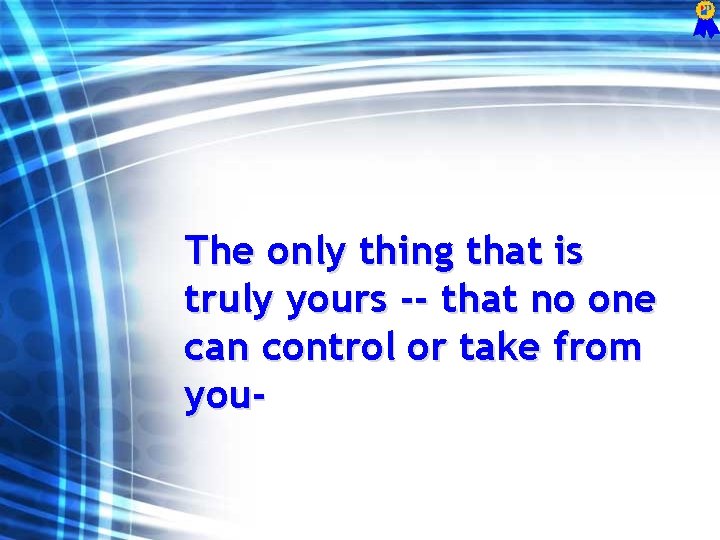 The only thing that is truly yours -- that no one can control or take from you-